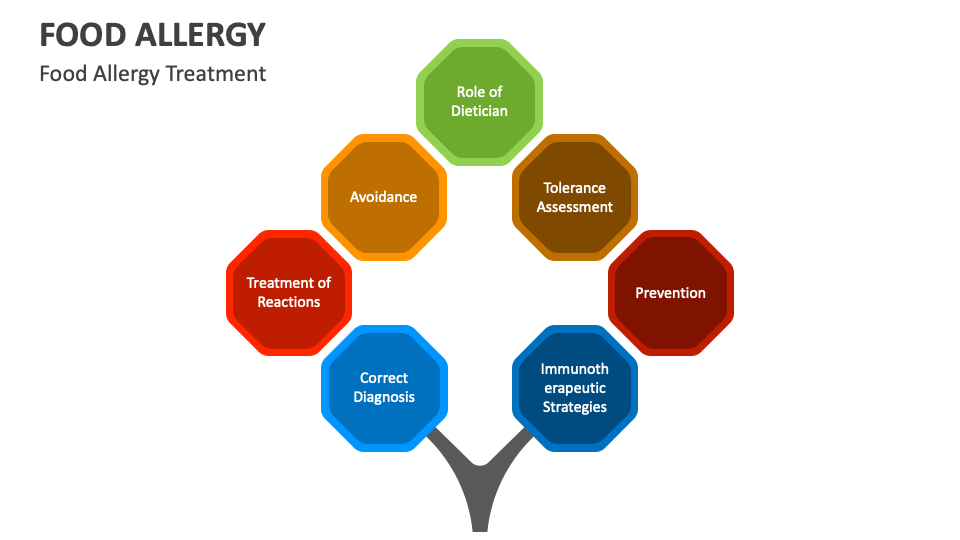 FOOD ALLERGY

Food Allergy Treatment

Role of Dietician

Avoidance

Tolerance Assessment

Treatment of Reactions

Prevention

Correct Diagnosis

Immunoth erapeutic Strategies